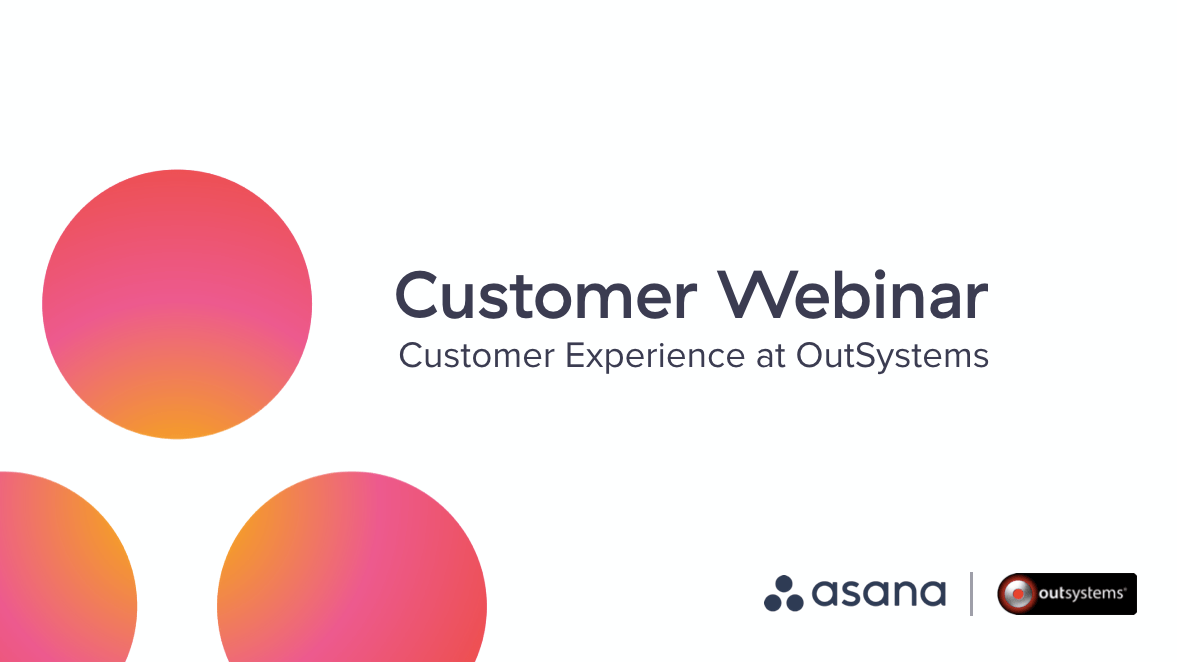 Customer Webinar
Customer Experience at OutSystems

asana | outsystems